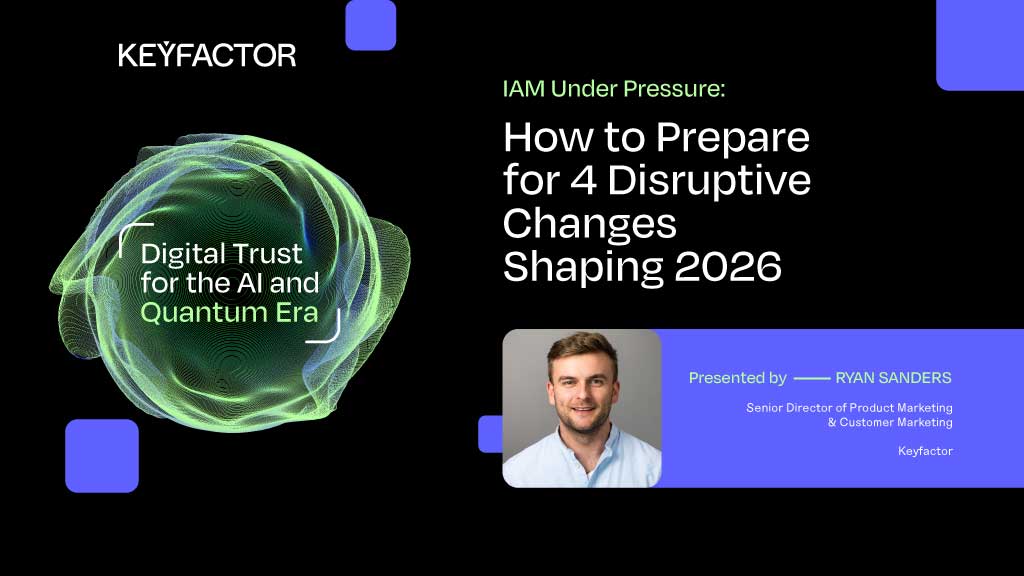 KEYFACTOR

Digital Trust for the AI and Quantum Era

IAM Under Pressure:

How to Prepare for 4 Disruptive Changes Shaping 2026

Presented by —— RYAN SANDERS

Senior Director of Product Marketing & Customer Marketing

Keyfactor